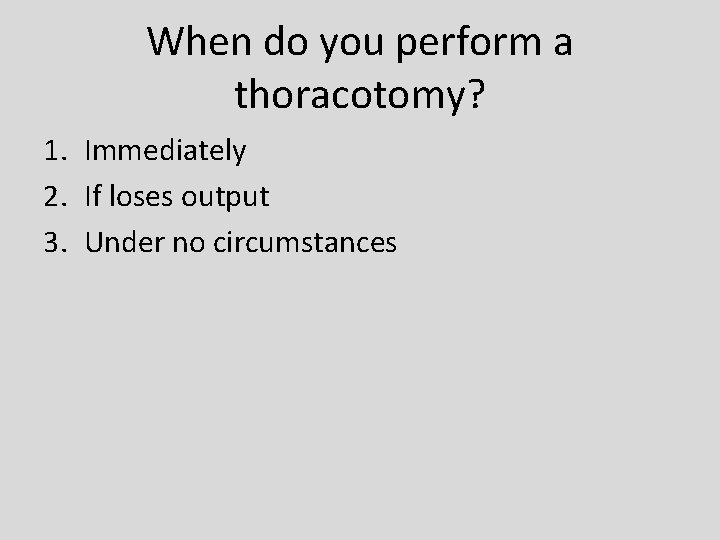 When do you perform a thoracotomy?

1. Immediately
2. If loses output
3. Under no circumstances